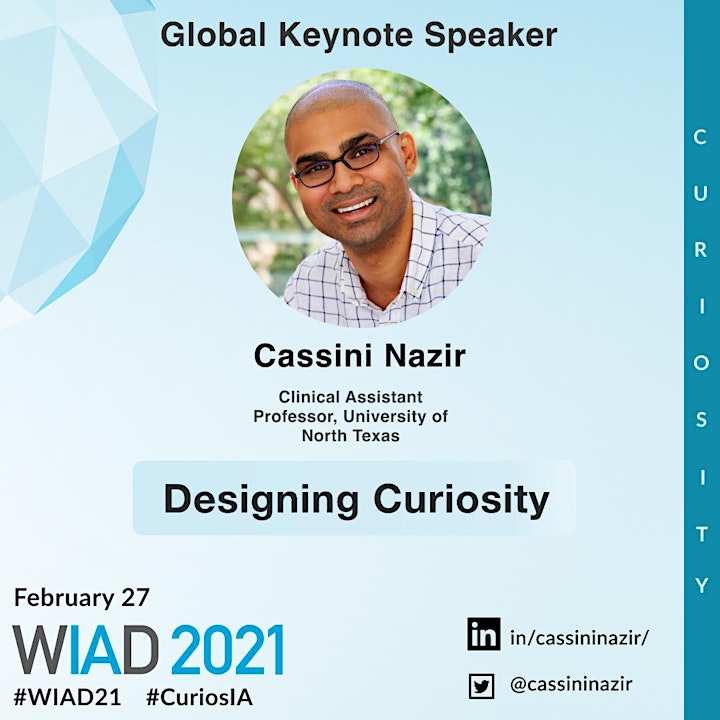 Global Keynote Speaker

Cassini Nazir

Clinical Assistant Professor, University of North Texas

Designing Curiosity

February 27

WIAD 2021

#WIAD21 #CuriosIA

in in/cassininazir/

@cassininazir

CURIOSITY